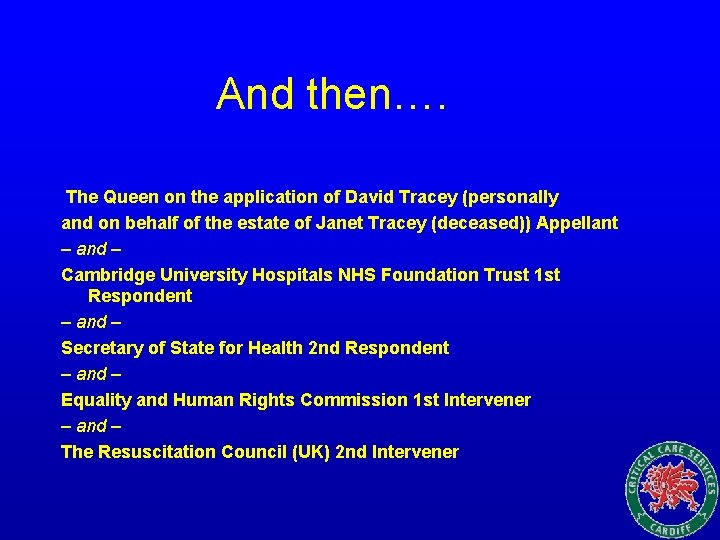 And then….

The Queen on the application of David Tracey (personally and on behalf of the estate of Janet Tracey (deceased)) Appellant

– and –

Cambridge University Hospitals NHS Foundation Trust 1st Respondent

– and –

Secretary of State for Health 2nd Respondent

– and –

Equality and Human Rights Commission 1st Intervener

– and –

The Resuscitation Council (UK) 2nd Intervener

CRITICAL CARE SERVICES
CARDIFF